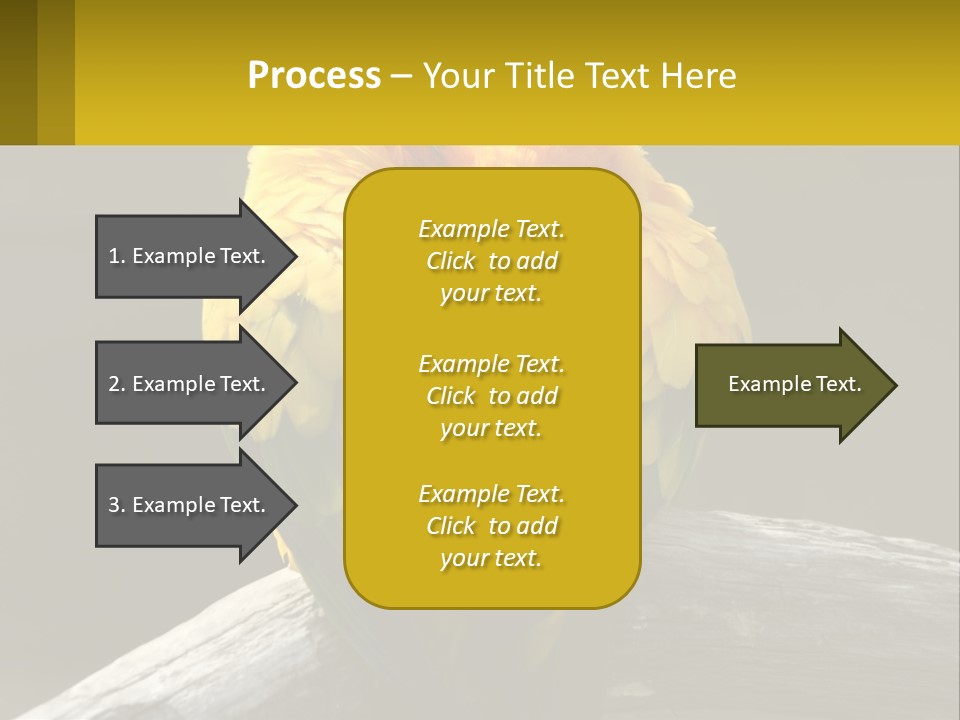 Process – Your Title Text Here

1. Example Text.

2. Example Text.

3. Example Text.

Example Text. Click to add your text.

Example Text. Click to add your text.

Example Text. Click to add your text.

Example Text.